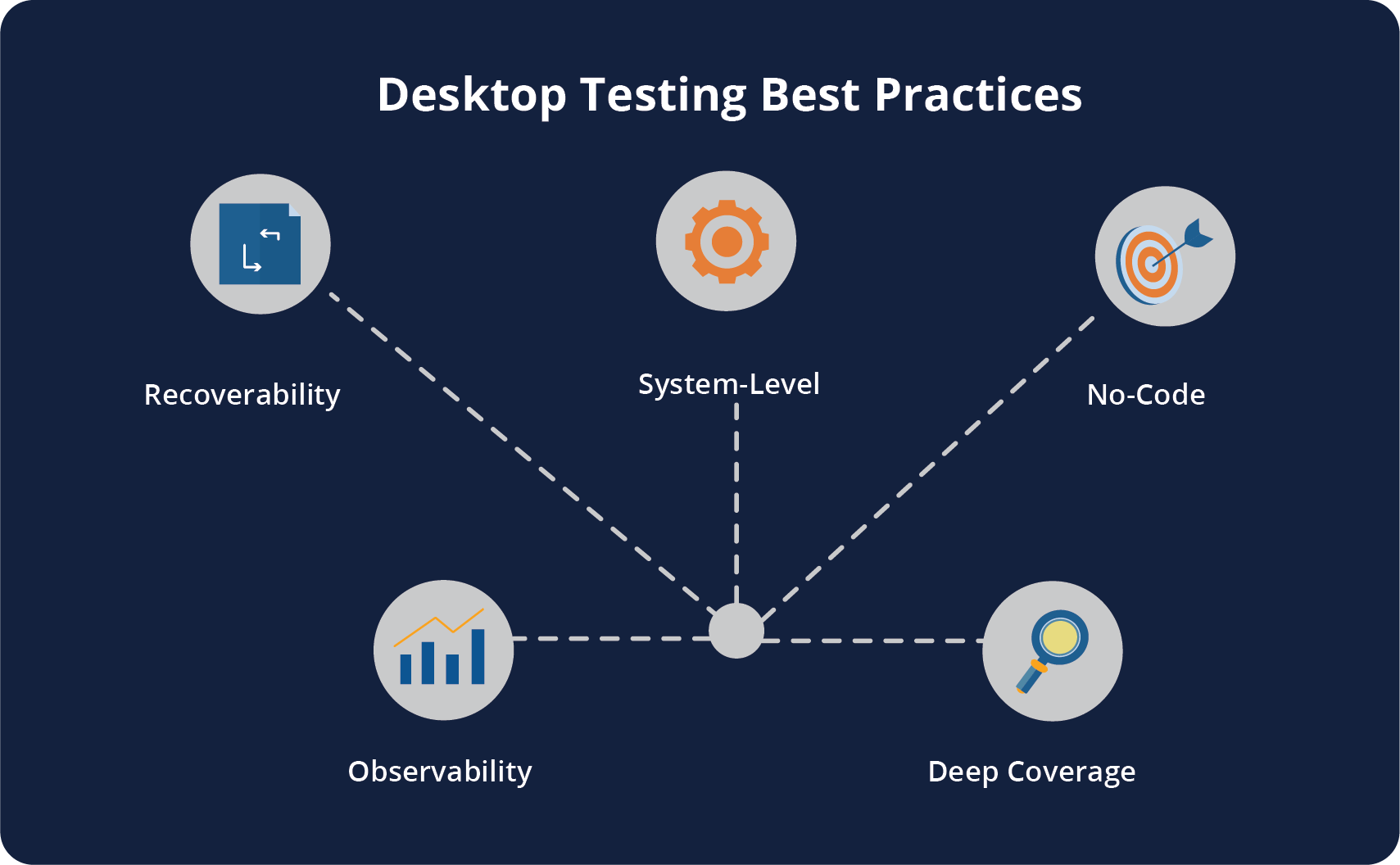 Desktop Testing Best Practices

Recoverability

System-Level

No-Code

Observability

Deep Coverage